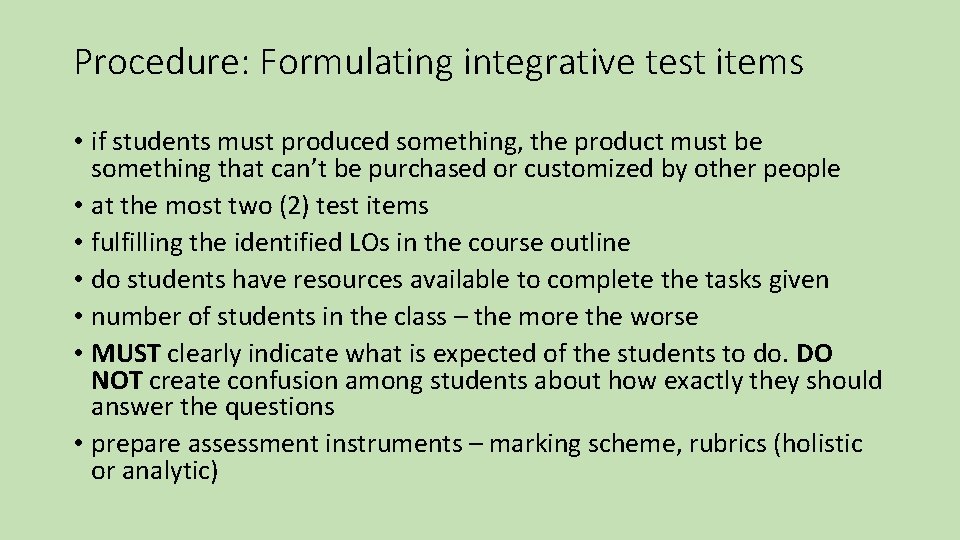 Procedure: Formulating integrative test items

• if students must produced something, the product must be something that can't be purchased or customized by other people
• at the most two (2) test items
• fulfilling the identified LOs in the course outline
• do students have resources available to complete the tasks given
• number of students in the class – the more the worse
• MUST clearly indicate what is expected of the students to do. DO NOT create confusion among students about how exactly they should answer the questions
• prepare assessment instruments – marking scheme, rubrics (holistic or analytic)